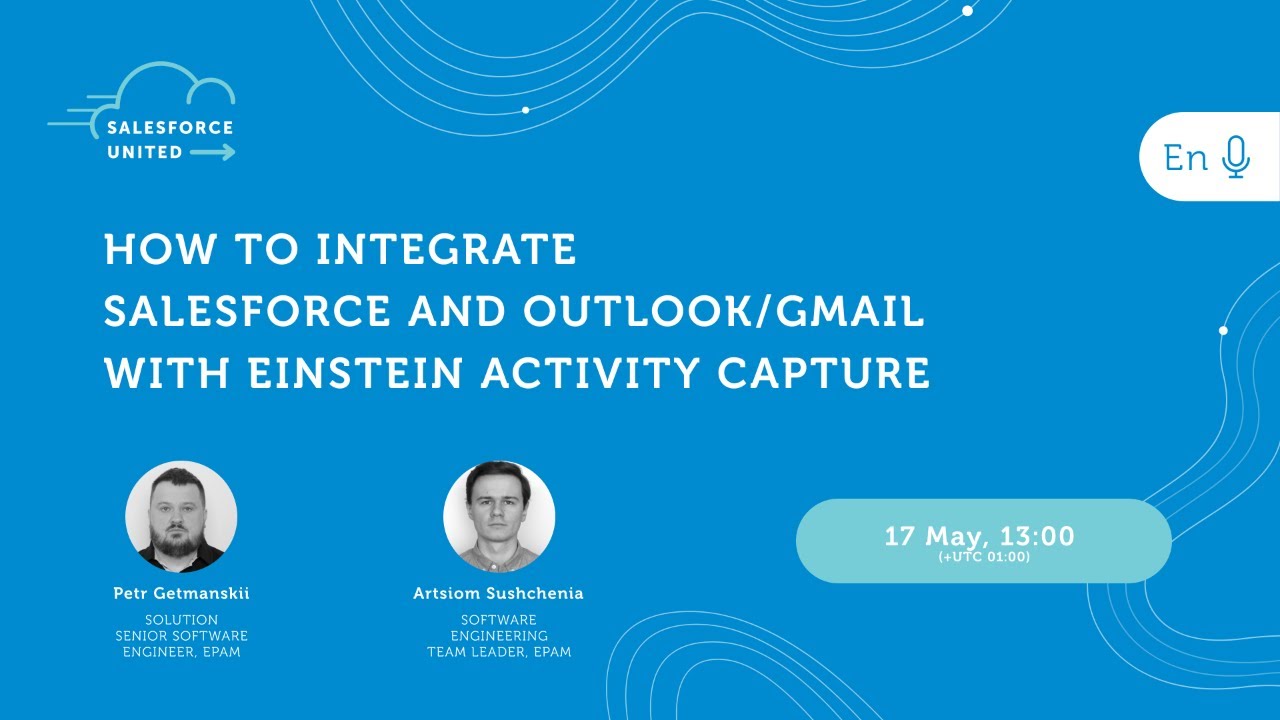 SALESFORCE UNITED

En

HOW TO INTEGRATE SALESFORCE AND OUTLOOK/GMAIL WITH EINSTEIN ACTIVITY CAPTURE

Petr Getmanskii
SOLUTION SENIOR SOFTWARE ENGINEER, EPAM

Artsiom Sushchenia
SOFTWARE ENGINEERING TEAM LEADER, EPAM

17 May, 13:00
(+UTC 01:00)